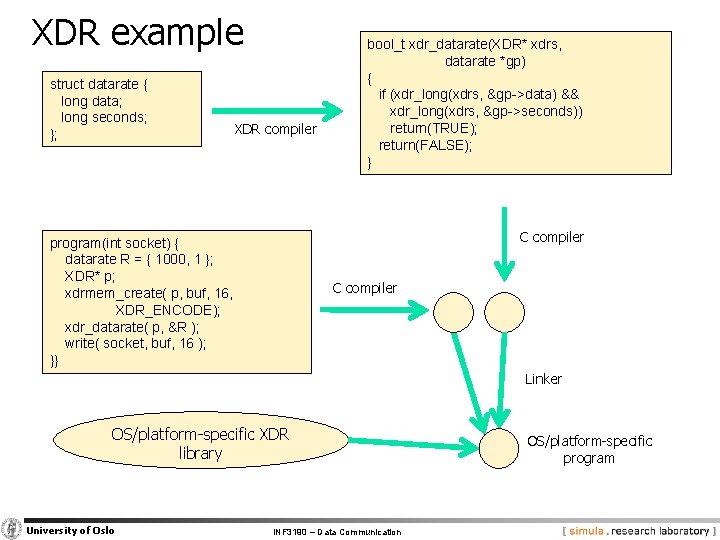 XDR example

struct datarate {
long data;
long seconds;
};

XDR compiler

bool_t xdr_datarate(XDR* xdrs,
datarate *gp)
{
if (xdr_long(xdrs, &gp->data) &&
xdr_long(xdrs, &gp->seconds))
return(TRUE);
return(FALSE);
}

C compiler

program(int socket) {
datarate R = { 1000, 1 };
XDR* p;
xdrmem_create( p, buf, 16,
XDR_ENCODE);
xdr_datarate( p, &R );
write( socket, buf, 16 );
}}

C compiler

Linker

OS/platform-specific XDR library

OS/platform-specific program

University of Oslo

INF3190 – Data Communication

[ simula . research laboratory ]